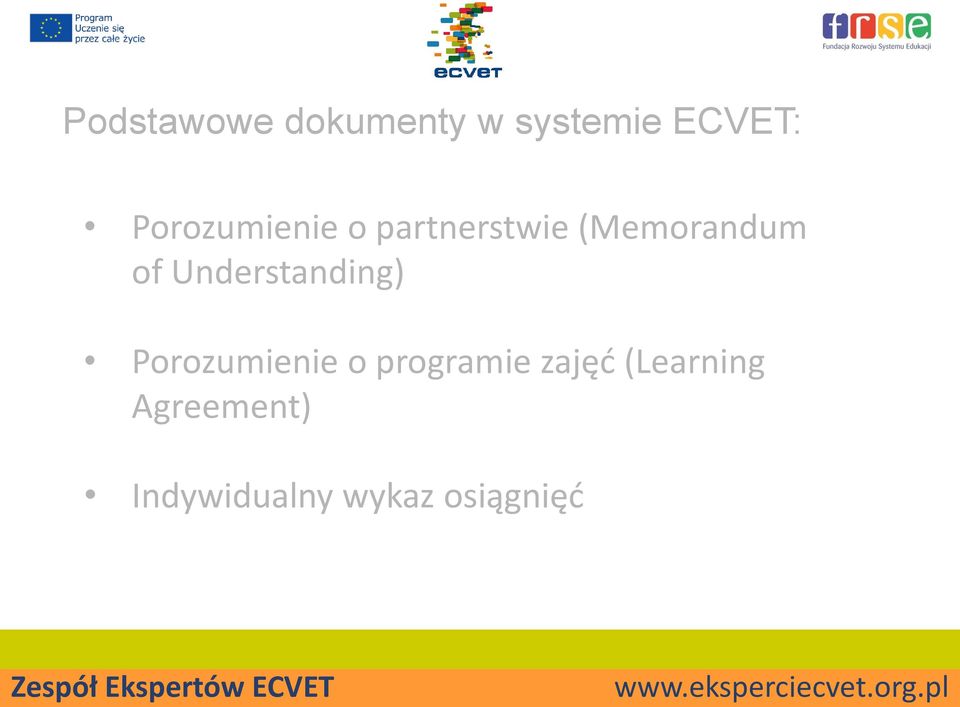 Program Uczenie się przez całe życie

ecvet

frse
Fundacja Rozwoju Systemu Edukacji

Podstawowe dokumenty w systemie ECVET:

• Porozumienie o partnerstwie (Memorandum of Understanding)

• Porozumienie o programie zajęć (Learning Agreement)

• Indywidualny wykaz osiągnięć

Zespół Ekspertów ECVET

www.eksperciecvet.org.pl